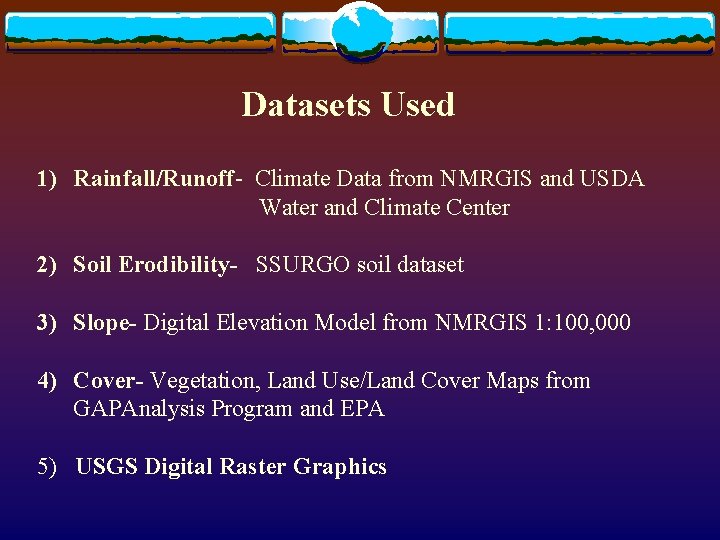 Datasets Used

1) Rainfall/Runoff- Climate Data from NMRGIS and USDA Water and Climate Center

2) Soil Erodibility- SSURGO soil dataset

3) Slope- Digital Elevation Model from NMRGIS 1:100,000

4) Cover- Vegetation, Land Use/Land Cover Maps from GAPAnalysis Program and EPA

5) USGS Digital Raster Graphics